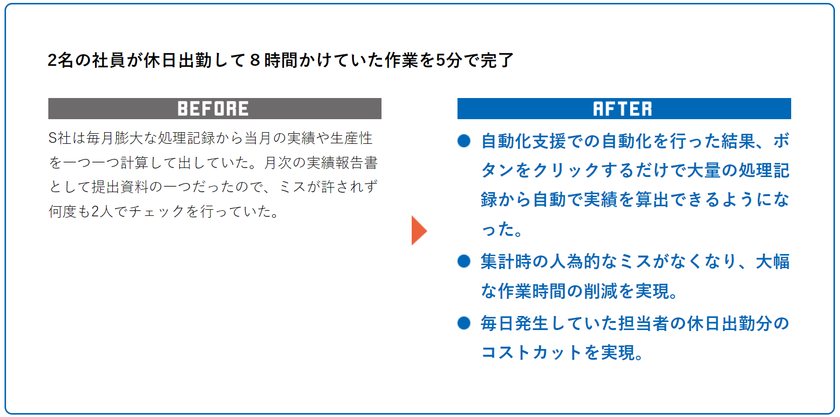 2名の社員が休日出勤して８時間かけていた作業を5分で完了

BEFORE

S社は毎月膨大な処理記録から当月の実績や生産性を一つ一つ計算して出していた。月次の実績報告書として提出資料の一つだったので、ミスが許されず何度も2人でチェックを行っていた。

AFTER

● 自動化支援での自動化を行った結果、ボタンをクリックするだけで大量の処理記録から自動で実績を算出できるようになった。

● 集計時の人為的なミスがなくなり、大幅な作業時間の削減を実現。

● 毎日発生していた担当者の休日出勤分のコストカットを実現。